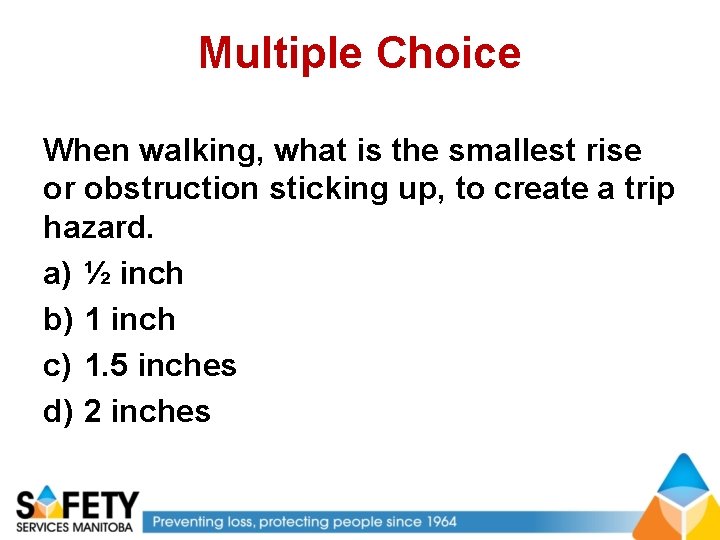 Multiple Choice

When walking, what is the smallest rise or obstruction sticking up, to create a trip hazard.

a) ½ inch

b) 1 inch

c) 1.5 inches

d) 2 inches

SAFETY SERVICES MANITOBA

Preventing loss, protecting people since 1964